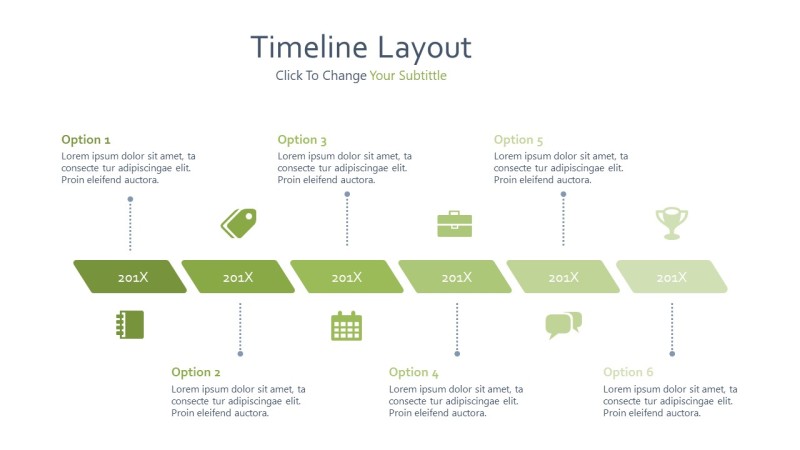 Timeline Layout
Click To Change Your Subtittle

Option 1
Lorem ipsum dolor sit amet, ta consecte tur adipiscingae elit. Proin eleifend auctora.

Option 3
Lorem ipsum dolor sit amet, ta consecte tur adipiscingae elit. Proin eleifend auctora.

Option 5
Lorem ipsum dolor sit amet, ta consecte tur adipiscingae elit. Proin eleifend auctora.

201X
201X
201X
201X
201X
201X

Option 2
Lorem ipsum dolor sit amet, ta consecte tur adipiscingae elit. Proin eleifend auctora.

Option 4
Lorem ipsum dolor sit amet, ta consecte tur adipiscingae elit. Proin eleifend auctora.

Option 6
Lorem ipsum dolor sit amet, ta consecte tur adipiscingae elit. Proin eleifend auctora.